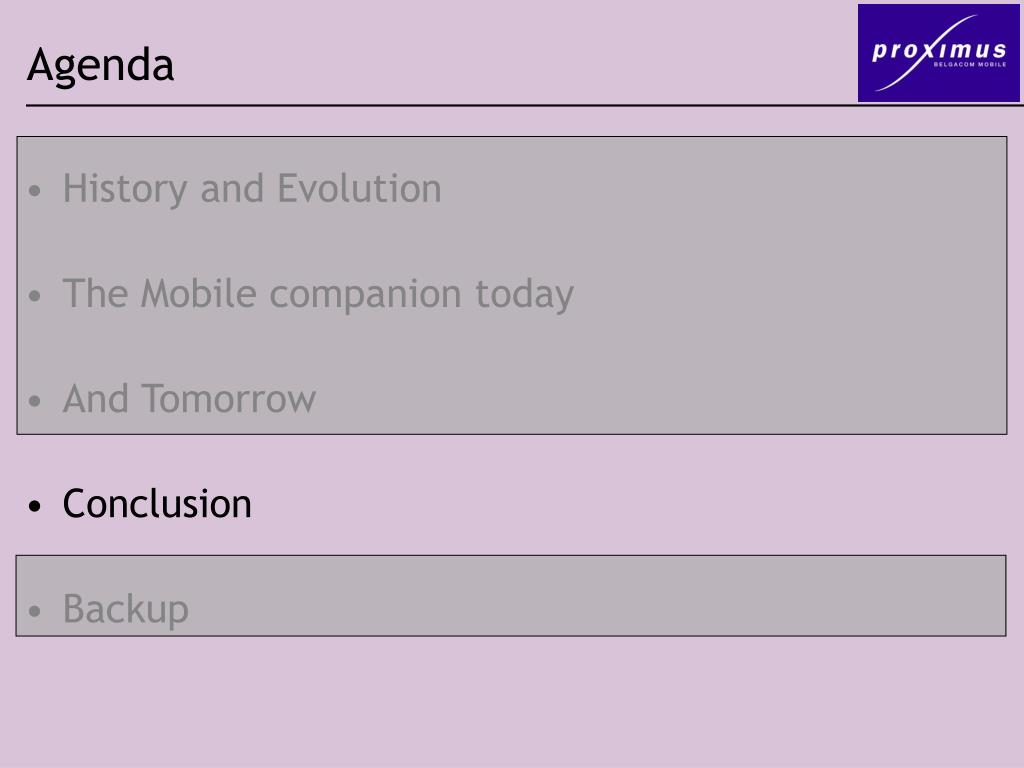 Agenda

proximus
BELGACOM MOBILE

• History and Evolution

• The Mobile companion today

• And Tomorrow

• Conclusion

• Backup